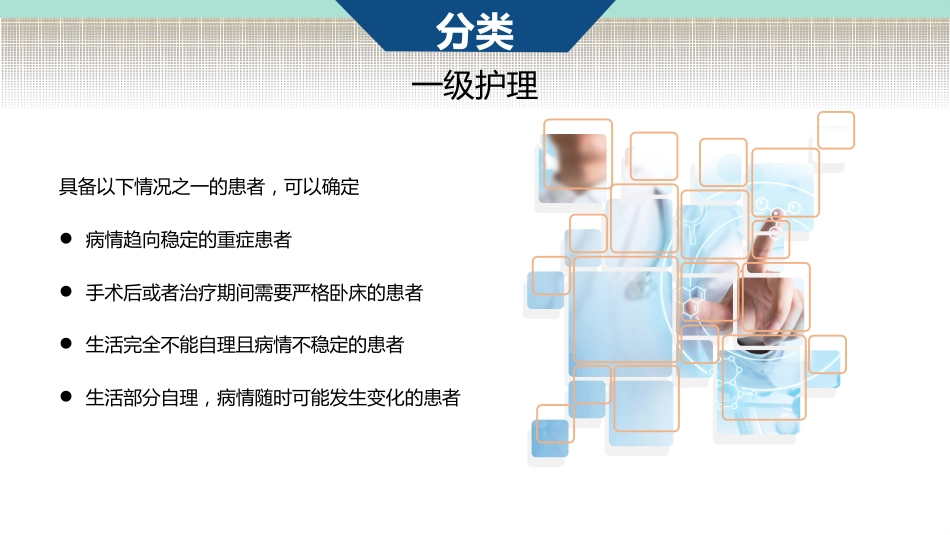 分类

一级护理

具备以下情况之一的患者，可以确定

● 病情趋向稳定的重症患者

● 手术后或者治疗期间需要严格卧床的患者

● 生活完全不能自理且病情不稳定的患者

● 生活部分自理，病情随时可能发生变化的患者